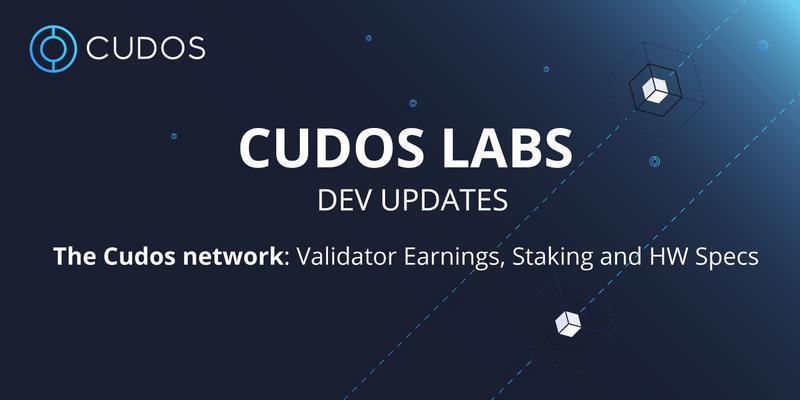 CUDOS

CUDOS LABS
DEV UPDATES

The Cudos network: Validator Earnings, Staking and HW Specs